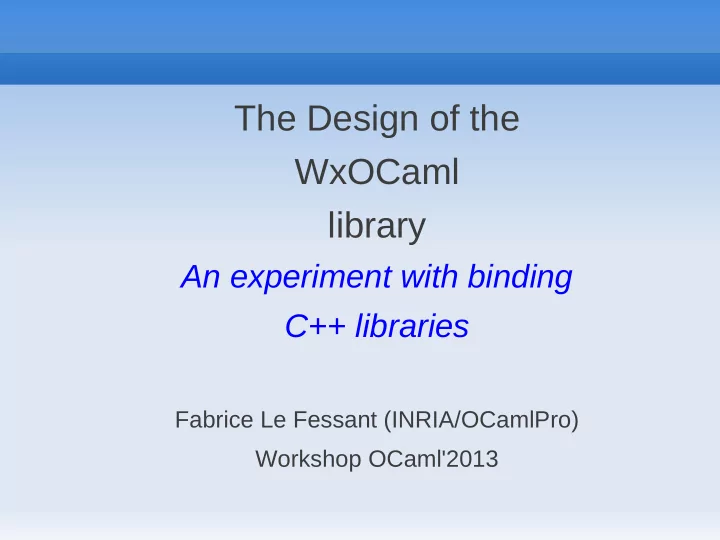 The Design of the WxOCaml library

An experiment with binding C++ libraries

Fabrice Le Fessant (INRIA/OCamlPro)

Workshop OCaml'2013